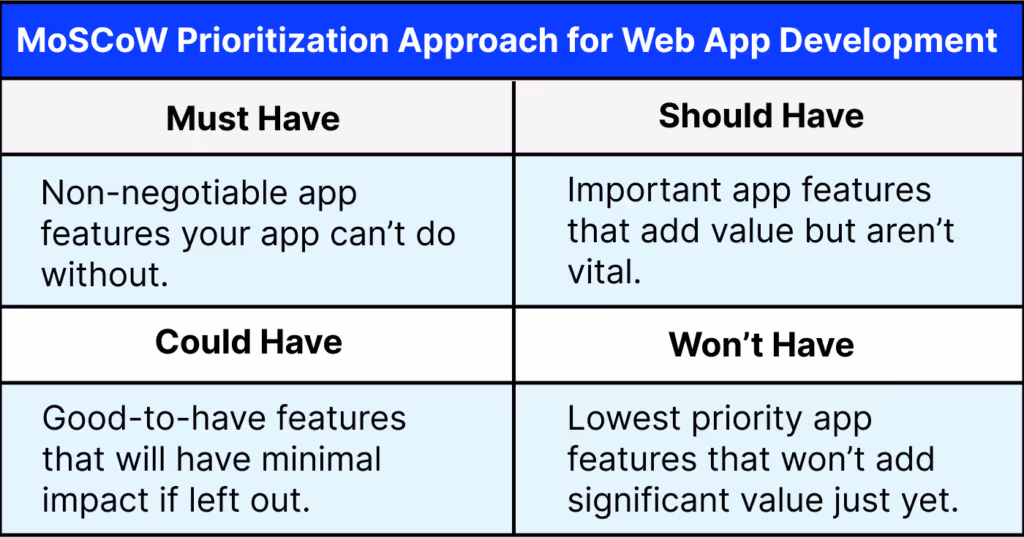 MoSCoW Prioritization Approach for Web App Development

| Must Have | Should Have |
|---|---|
| Non-negotiable app features your app can’t do without. | Important app features that add value but aren’t vital. |
| **Could Have** | **Won’t Have** |
| Good-to-have features that will have minimal impact if left out. | Lowest priority app features that won’t add significant value just yet. |